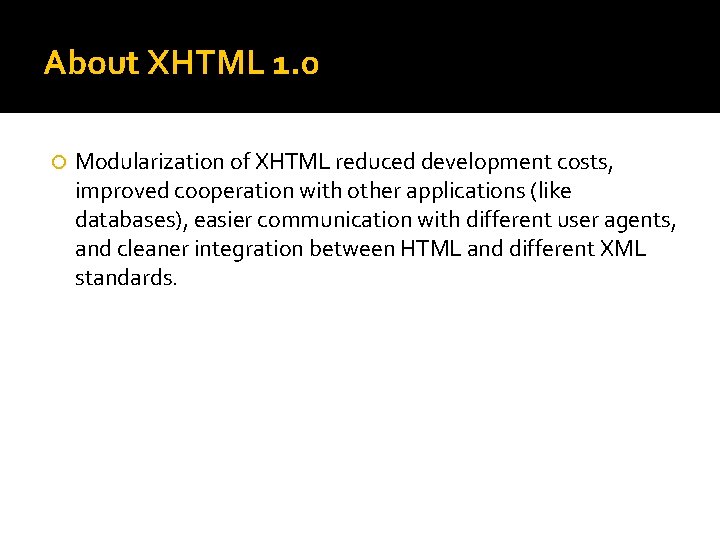 About XHTML 1.0

Modularization of XHTML reduced development costs, improved cooperation with other applications (like databases), easier communication with different user agents, and cleaner integration between HTML and different XML standards.